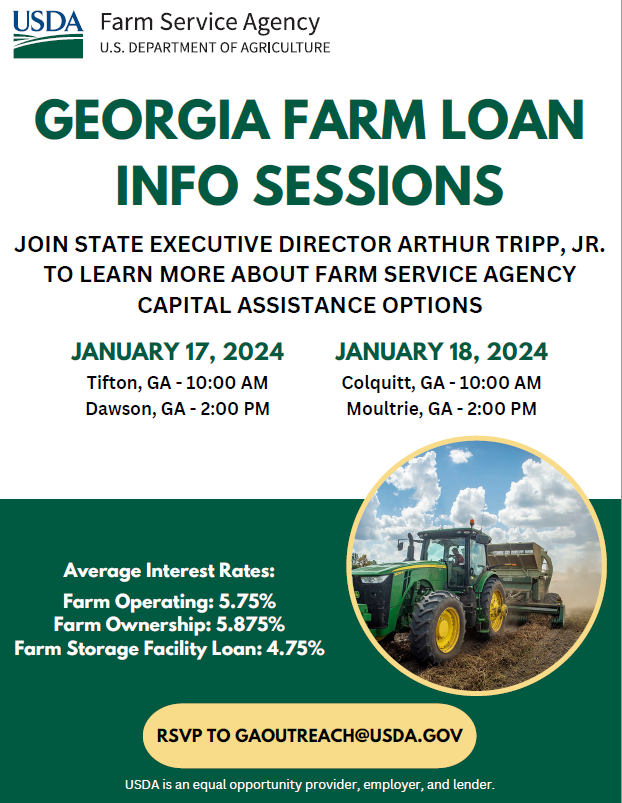 USDA Farm Service Agency
U.S. DEPARTMENT OF AGRICULTURE

GEORGIA FARM LOAN INFO SESSIONS

JOIN STATE EXECUTIVE DIRECTOR ARTHUR TRIPP, JR. TO LEARN MORE ABOUT FARM SERVICE AGENCY CAPITAL ASSISTANCE OPTIONS

JANUARY 17, 2024
Tifton, GA - 10:00 AM
Dawson, GA - 2:00 PM

JANUARY 18, 2024
Colquitt, GA - 10:00 AM
Moultrie, GA - 2:00 PM

Average Interest Rates:
Farm Operating: 5.75%
Farm Ownership: 5.875%
Farm Storage Facility Loan: 4.75%

RSVP TO GAOUTREACH@USDA.GOV

USDA is an equal opportunity provider, employer, and lender.